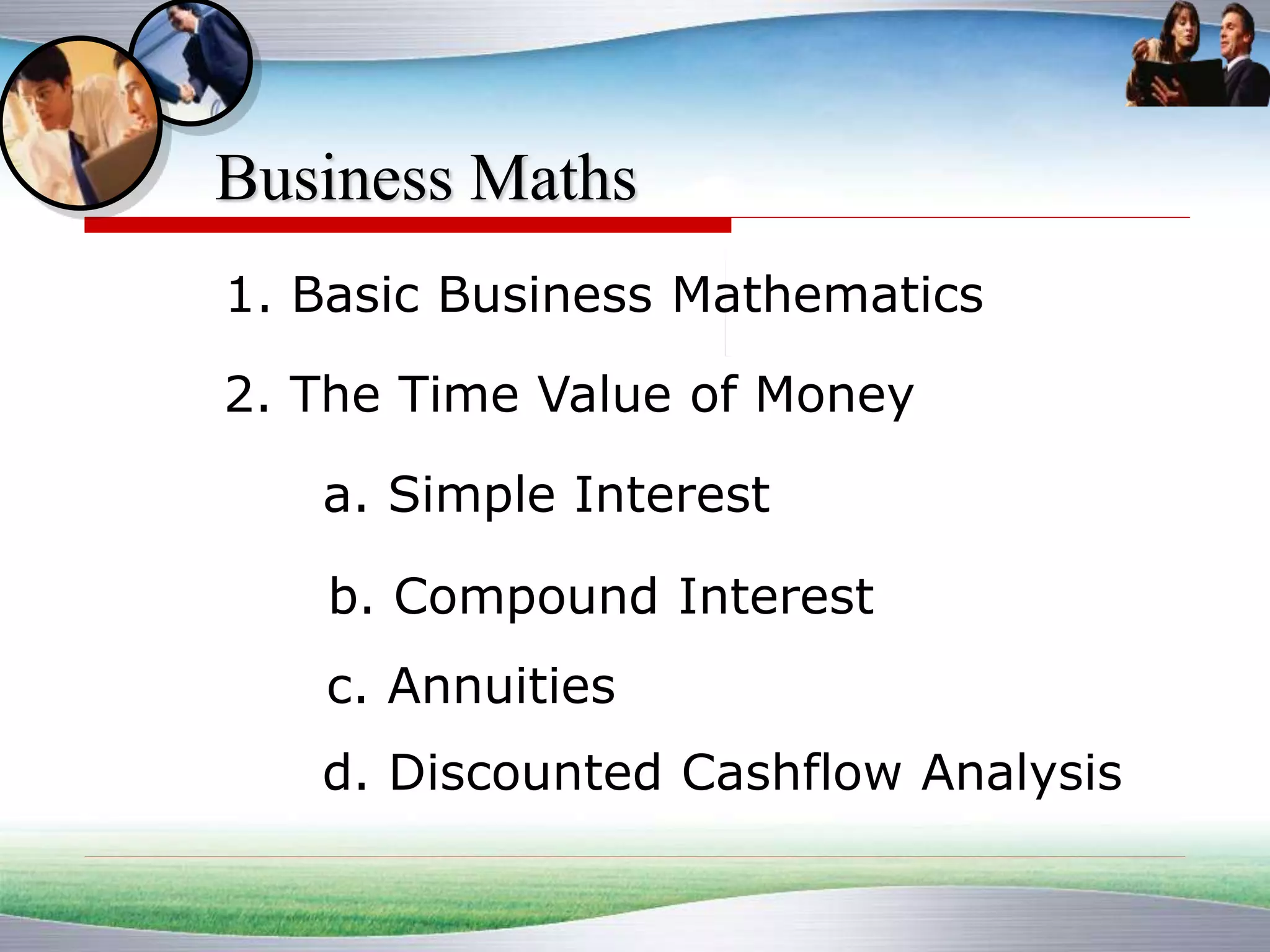 Business Maths

1. Basic Business Mathematics

2. The Time Value of Money

a. Simple Interest

b. Compound Interest

c. Annuities

d. Discounted Cashflow Analysis